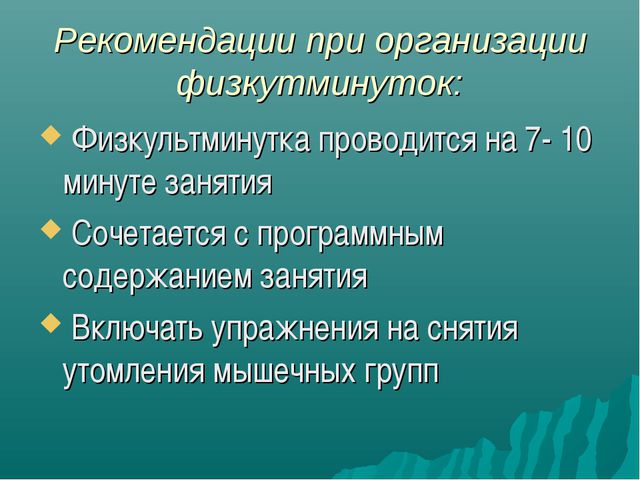 Рекомендации при организации физкутминуток:

Физкультминутка проводится на 7- 10 минуте занятия

Сочетается с программным содержанием занятия

Включать упражнения на снятия утомления мышечных групп